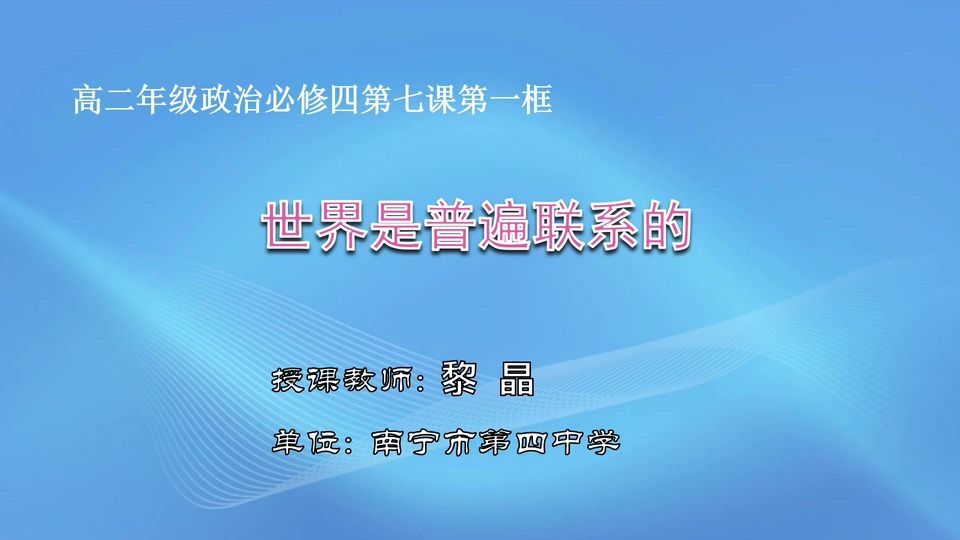 高二年级政治必修四第七课第一框

世界是普遍联系的

授课教师：黎 晶

单位：南宁市第四中学